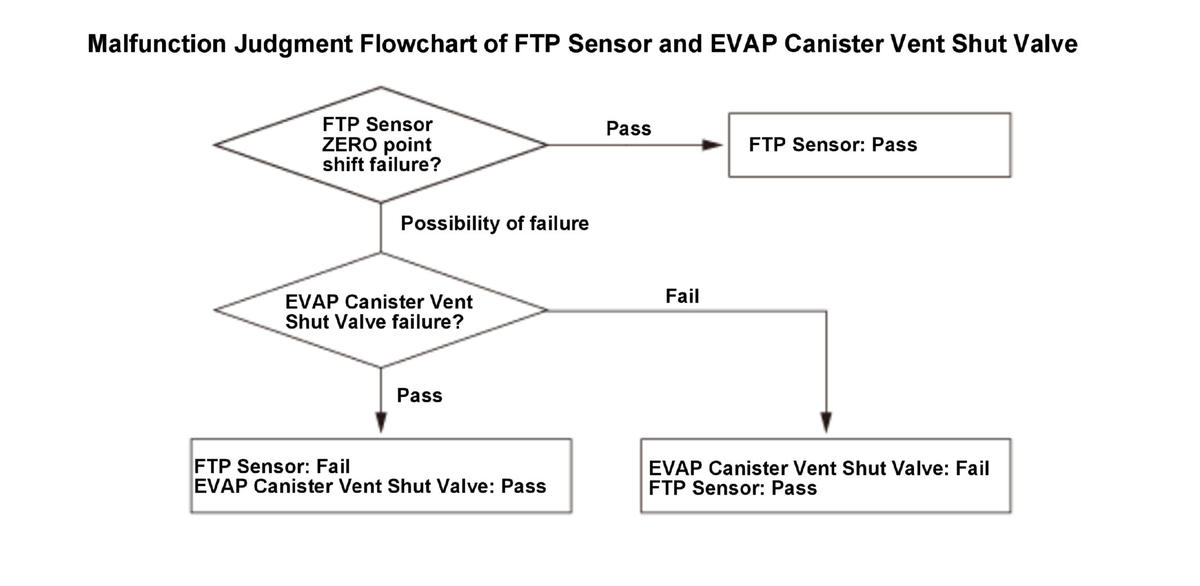 Malfunction Judgment Flowchart of FTP Sensor and EVAP Canister Vent Shut Valve

FTP Sensor ZERO point shift failure?

Pass

FTP Sensor: Pass

Possibility of failure

EVAP Canister Vent Shut Valve failure?

Fail

Pass

FTP Sensor: Fail
EVAP Canister Vent Shut Valve: Pass

EVAP Canister Vent Shut Valve: Fail
FTP Sensor: Pass